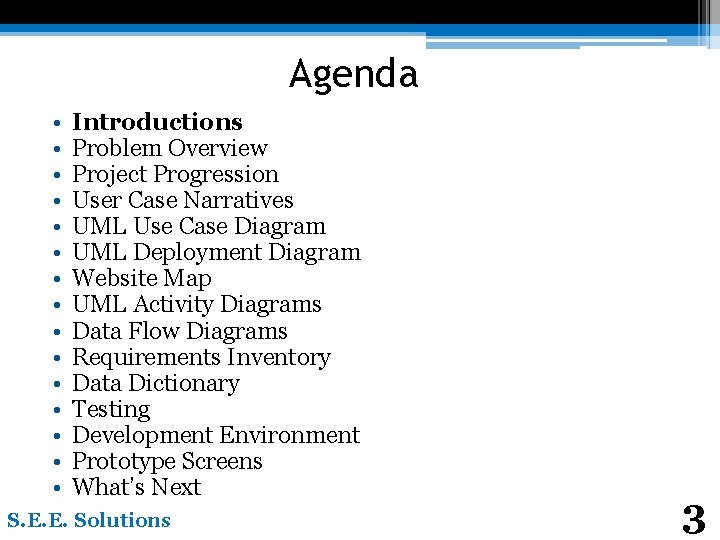 Agenda

• Introductions
• Problem Overview
• Project Progression
• User Case Narratives
• UML Use Case Diagram
• UML Deployment Diagram
• Website Map
• UML Activity Diagrams
• Data Flow Diagrams
• Requirements Inventory
• Data Dictionary
• Testing
• Development Environment
• Prototype Screens
• What's Next

S.E.E. Solutions

3